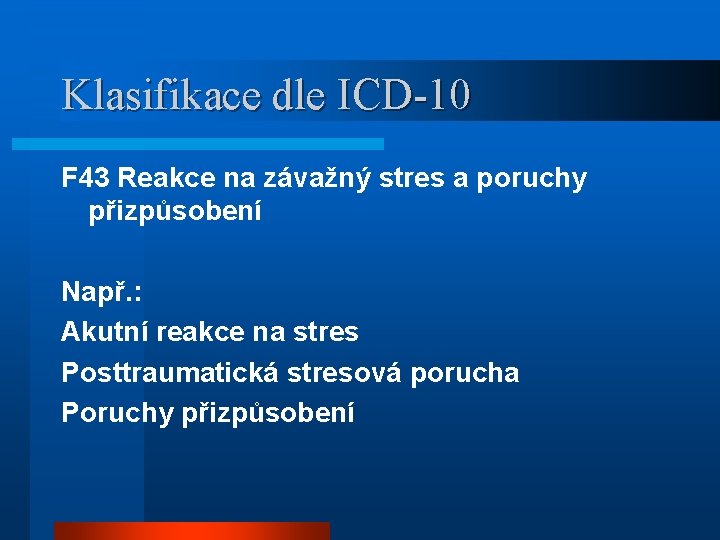 Klasifikace dle ICD-10

F43 Reakce na závažný stres a poruchy přizpůsobení

Např.:
Akutní reakce na stres
Posttraumatická stresová porucha
Poruchy přizpůsobení